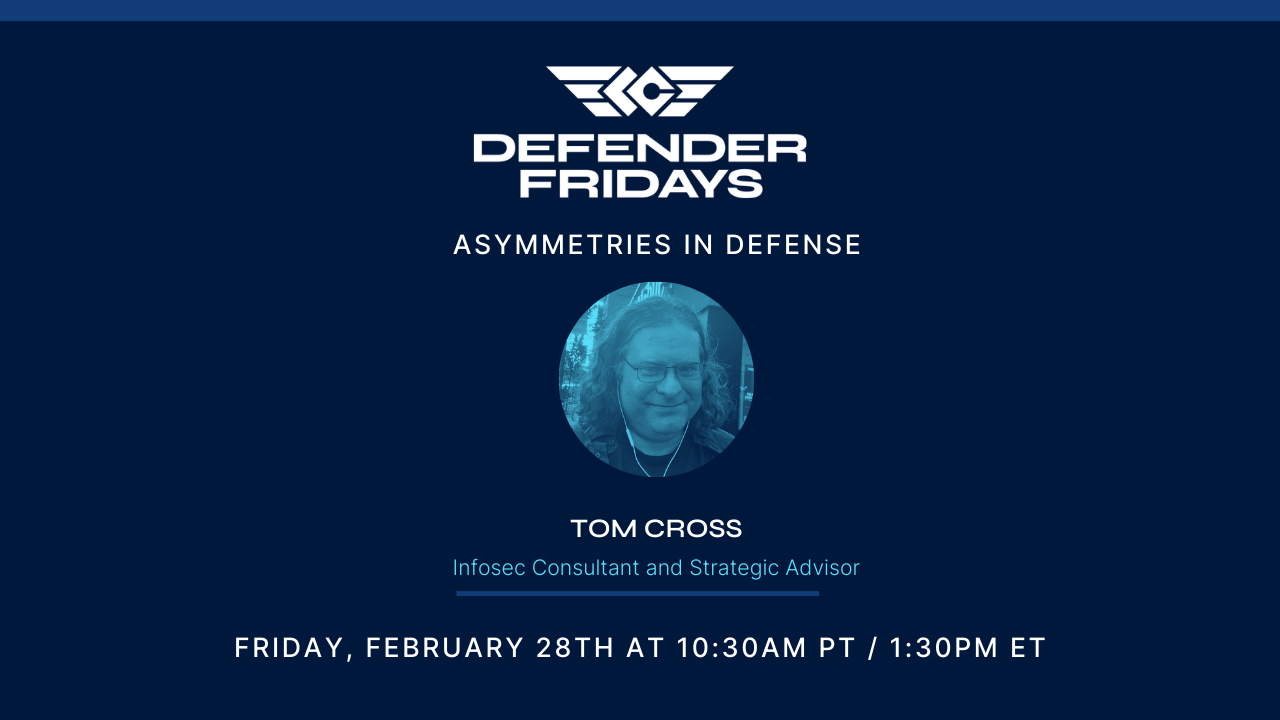 DEFENDER FRIDAYS

ASYMMETRIES IN DEFENSE

TOM CROSS

Infosec Consultant and Strategic Advisor

FRIDAY, FEBRUARY 28TH AT 10:30AM PT / 1:30PM ET